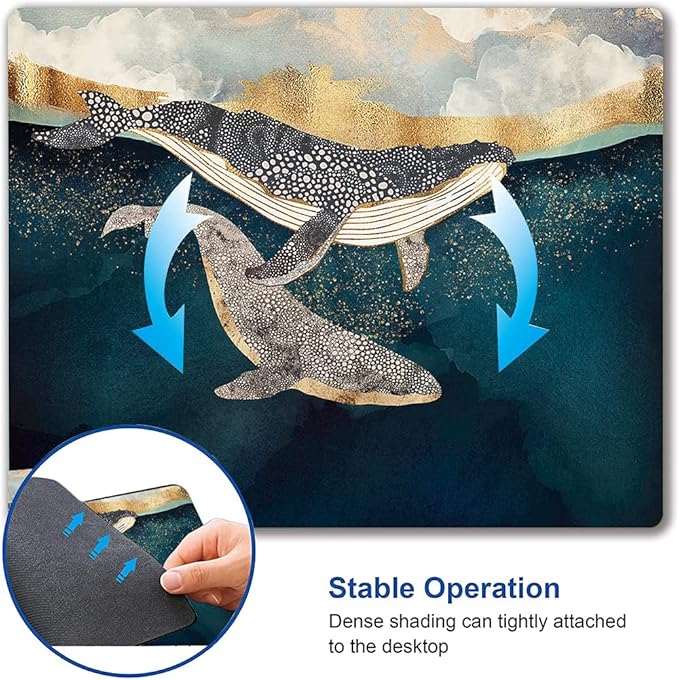 Stable Operation

Dense shading can tightly attached to the desktop